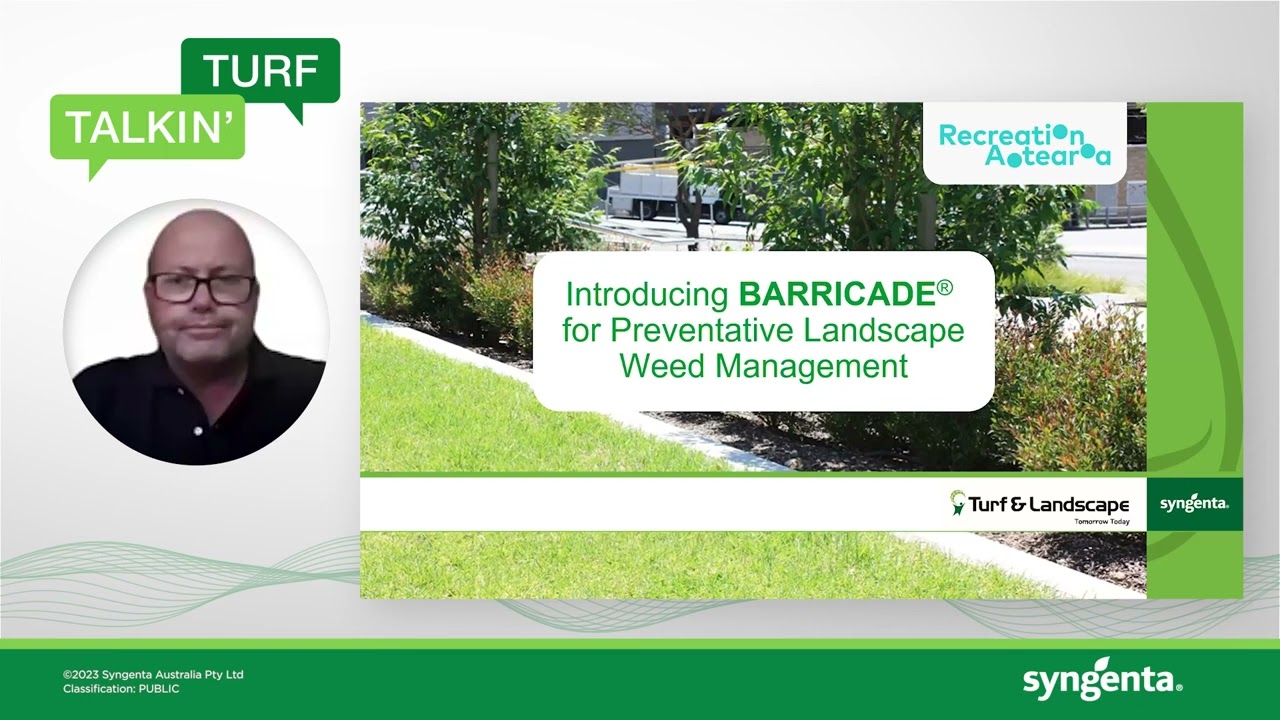 TALKIN' TURF

Recreation Aotearoa

Introducing BARRICADE® for Preventative Landscape Weed Management

Turf & Landscape
Tomorrow Today

syngenta.

©2023 Syngenta Australia Pty Ltd
Classification: PUBLIC

syngenta.